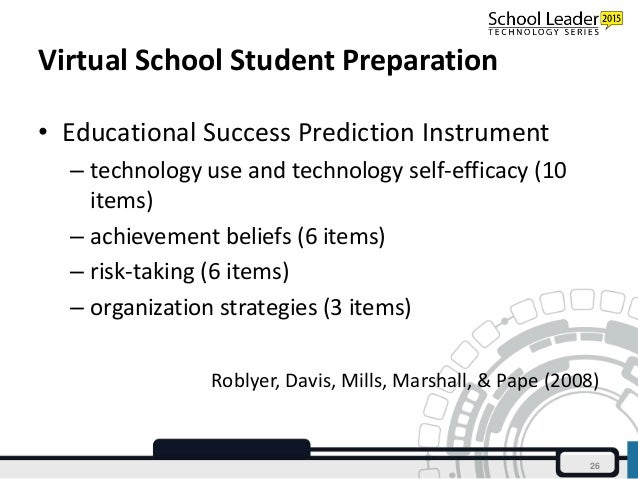 School Leader 2015
TECHNOLOGY SERIES

Virtual School Student Preparation

• Educational Success Prediction Instrument
– technology use and technology self-efficacy (10 items)
– achievement beliefs (6 items)
– risk-taking (6 items)
– organization strategies (3 items)

Roblyer, Davis, Mills, Marshall, & Pape (2008)

26